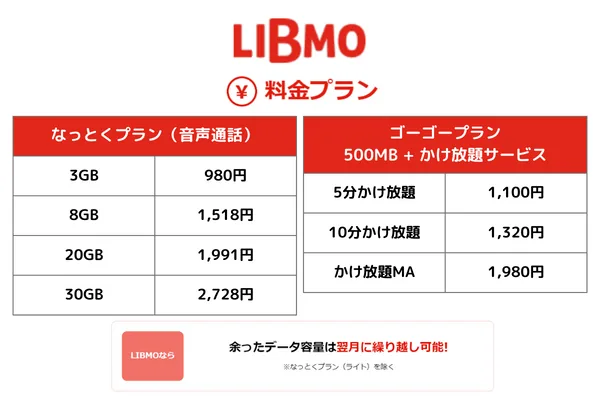 LIBMO

¥ 料金プラン

| なっとくプラン（音声通話） | |
|---|---|
| 3GB | 980円 |
| 8GB | 1,518円 |
| 20GB | 1,991円 |
| 30GB | 2,728円 |

| ゴーゴープラン 500MB + かけ放題サービス | |
|---|---|
| 5分かけ放題 | 1,100円 |
| 10分かけ放題 | 1,320円 |
| かけ放題MA | 1,980円 |

LIBMOなら

余ったデータ容量は翌月に繰り越し可能!

※なっとくプラン（ライト）を除く